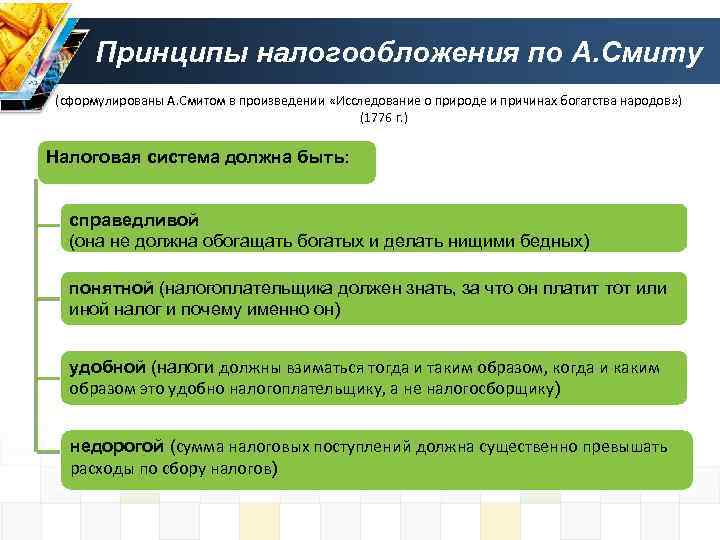 Принципы налогообложения по А.Смиту

(сформулированы А.Смитом в произведении «Исследование о природе и причинах богатства народов») (1776 г.)

Налоговая система должна быть:

справедливой
(она не должна обогащать богатых и делать нищими бедных)

понятной (налогоплательщика должен знать, за что он платит тот или иной налог и почему именно он)

удобной (налоги должны взиматься тогда и таким образом, когда и каким образом это удобно налогоплательщику, а не налогосборщику)

недорогой (сумма налоговых поступлений должна существенно превышать расходы по сбору налогов)